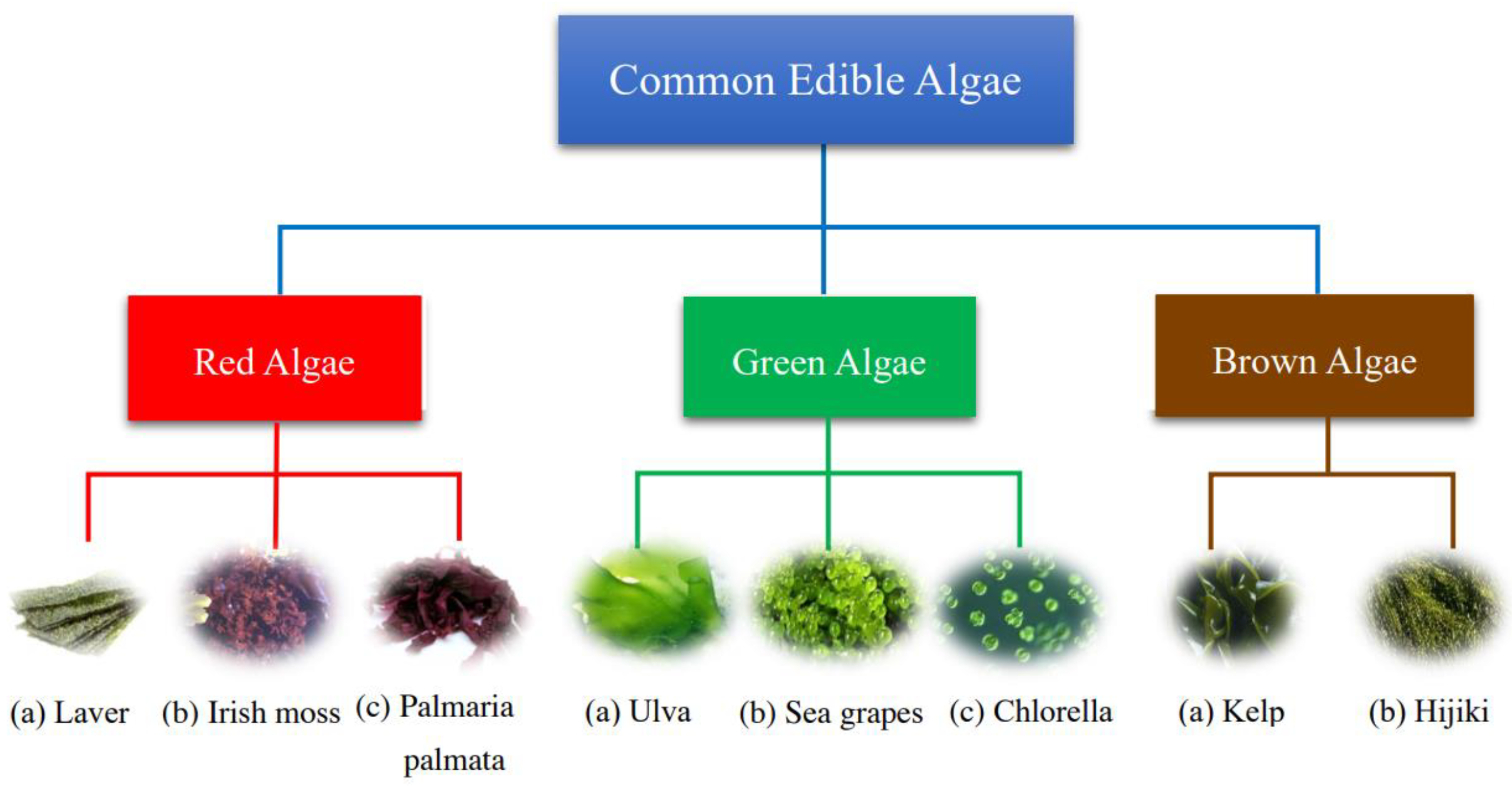 Common Edible Algae

Red Algae

Green Algae

Brown Algae

(a) Laver (b) Irish moss (c) Palmaria palmata

(a) Ulva (b) Sea grapes (c) Chlorella

(a) Kelp (b) Hijiki